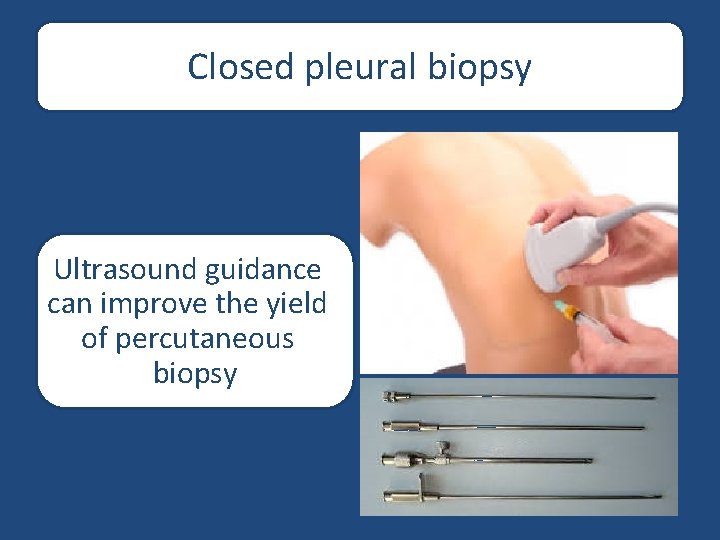 Closed pleural biopsy

Ultrasound guidance can improve the yield of percutaneous biopsy